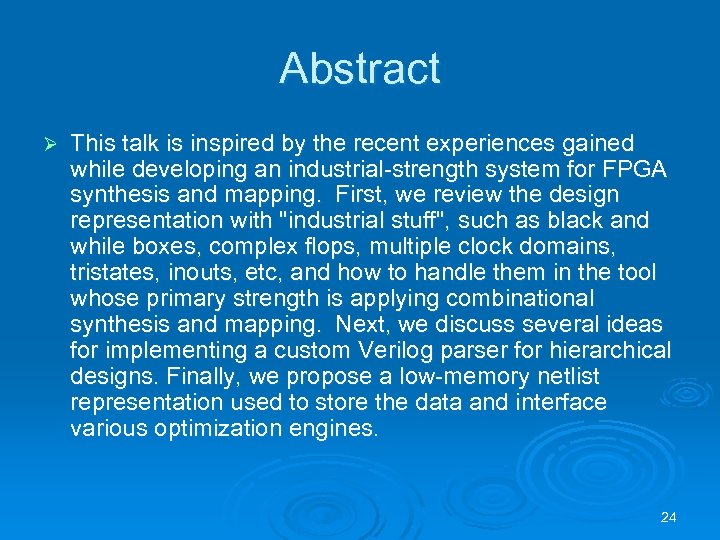 Abstract

➢ This talk is inspired by the recent experiences gained while developing an industrial-strength system for FPGA synthesis and mapping. First, we review the design representation with "industrial stuff", such as black and while boxes, complex flops, multiple clock domains, tristates, inouts, etc, and how to handle them in the tool whose primary strength is applying combinational synthesis and mapping. Next, we discuss several ideas for implementing a custom Verilog parser for hierarchical designs. Finally, we propose a low-memory netlist representation used to store the data and interface various optimization engines.

24